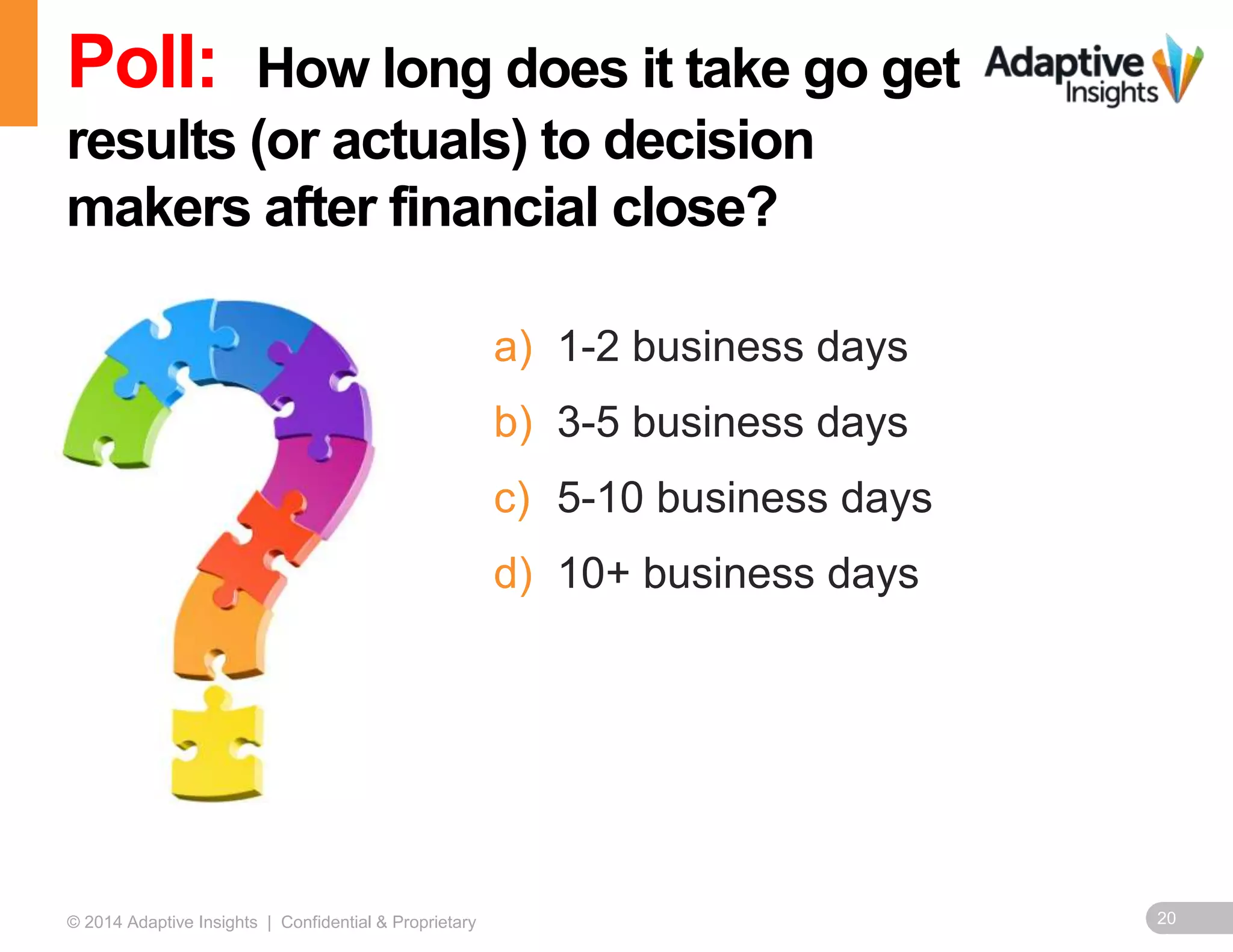 Poll: How long does it take go get results (or actuals) to decision makers after financial close?

Adaptive Insights

a) 1-2 business days
b) 3-5 business days
c) 5-10 business days
d) 10+ business days

© 2014 Adaptive Insights | Confidential & Proprietary

20